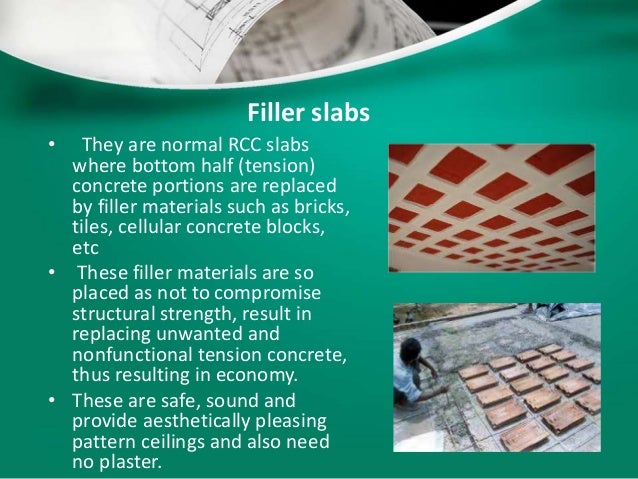 Filler slabs

• They are normal RCC slabs where bottom half (tension) concrete portions are replaced by filler materials such as bricks, tiles, cellular concrete blocks, etc

• These filler materials are so placed as not to compromise structural strength, result in replacing unwanted and nonfunctional tension concrete, thus resulting in economy.

• These are safe, sound and provide aesthetically pleasing pattern ceilings and also need no plaster.